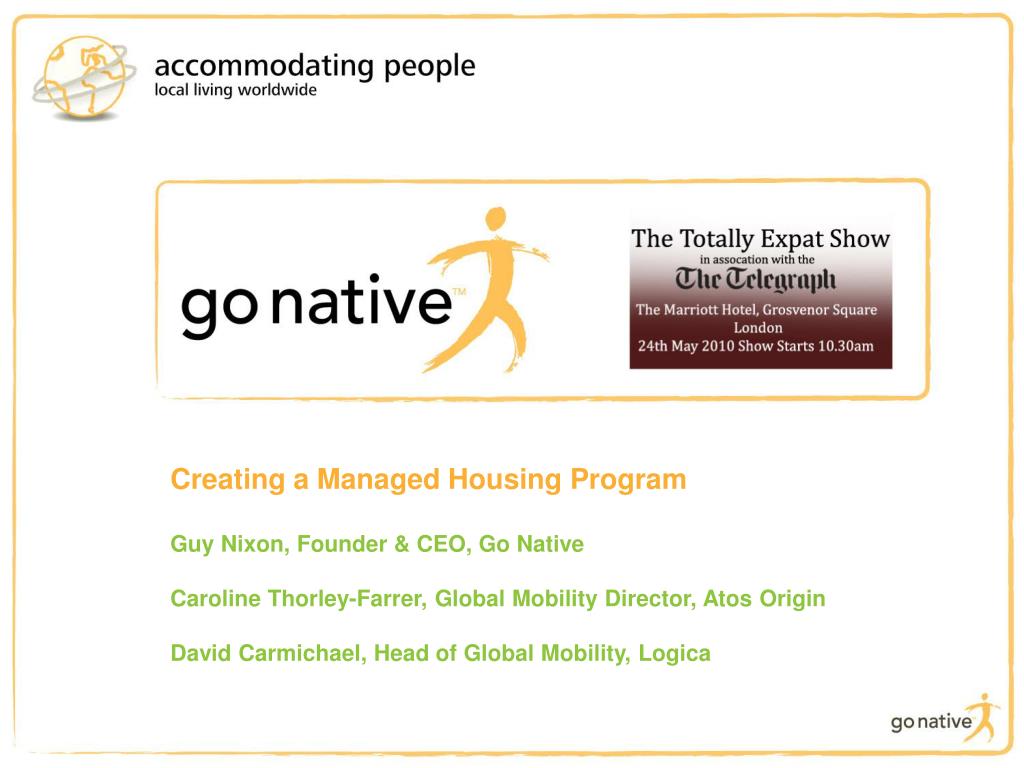 accommodating people
local living worldwide

go native™

The Totally Expat Show
in assocation with the
The Telegraph
The Marriott Hotel, Grosvenor Square
London
24th May 2010 Show Starts 10.30am

Creating a Managed Housing Program

Guy Nixon, Founder & CEO, Go Native

Caroline Thorley-Farrer, Global Mobility Director, Atos Origin

David Carmichael, Head of Global Mobility, Logica

go native